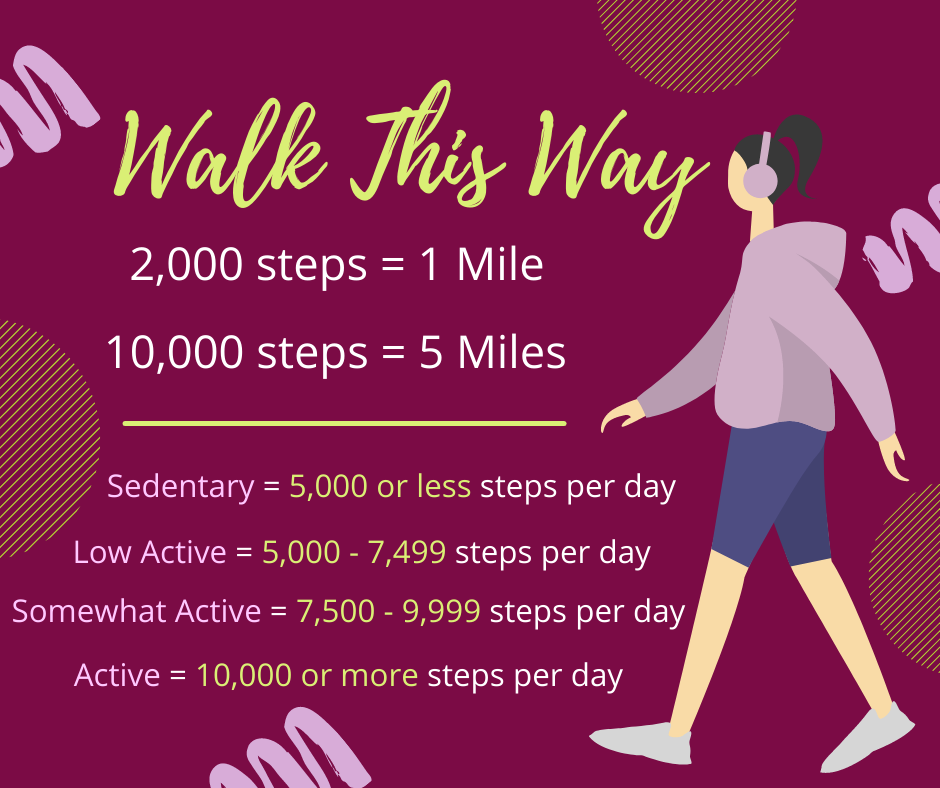 Walk This Way

2,000 steps = 1 Mile

10,000 steps = 5 Miles

Sedentary = 5,000 or less steps per day

Low Active = 5,000 - 7,499 steps per day

Somewhat Active = 7,500 - 9,999 steps per day

Active = 10,000 or more steps per day